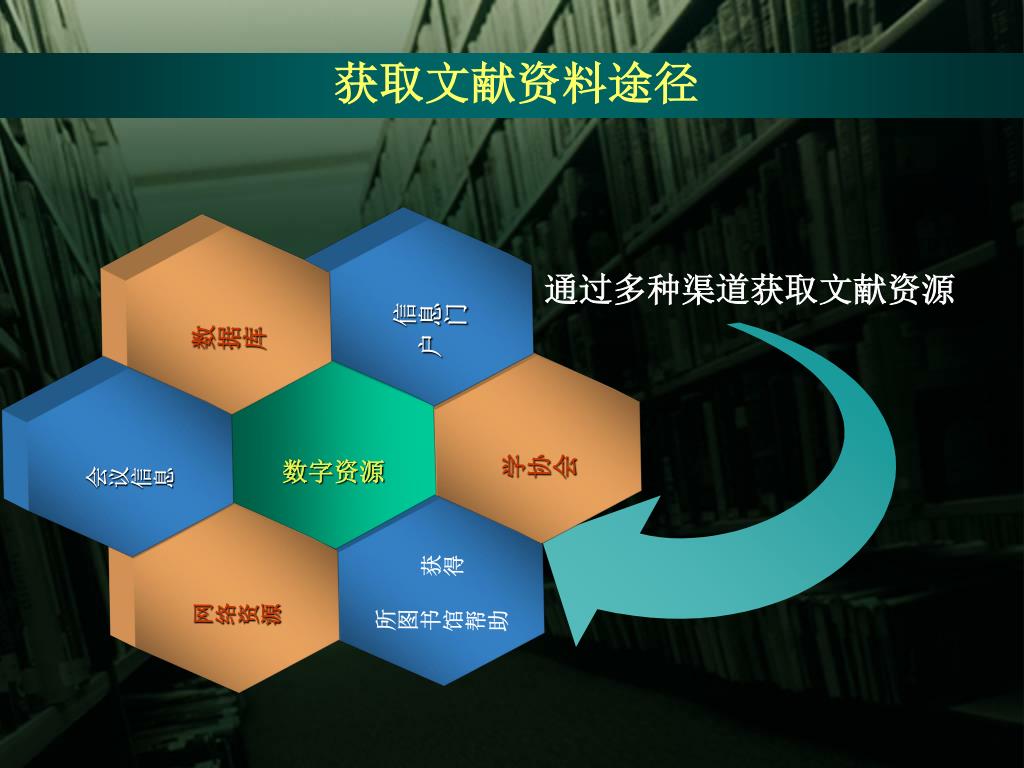 获取文献资料途径

通过多种渠道获取文献资源

数据库

信息门户

会议信息

数字资源

学协会

网络资源

获得所图书馆帮助